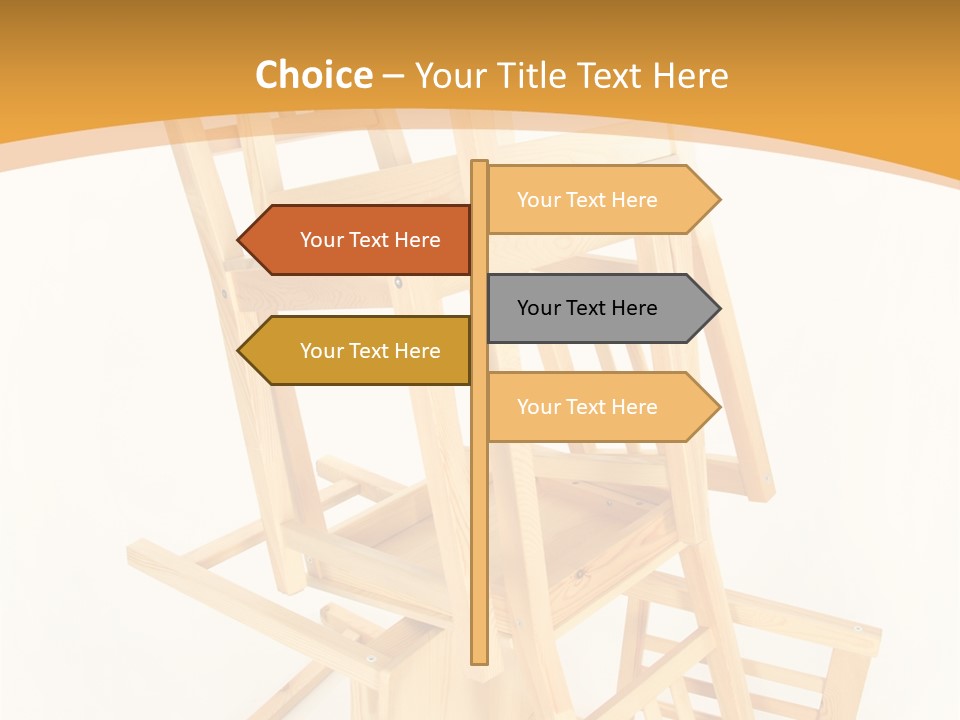 Choice – Your Title Text Here

Your Text Here

Your Text Here

Your Text Here

Your Text Here

Your Text Here